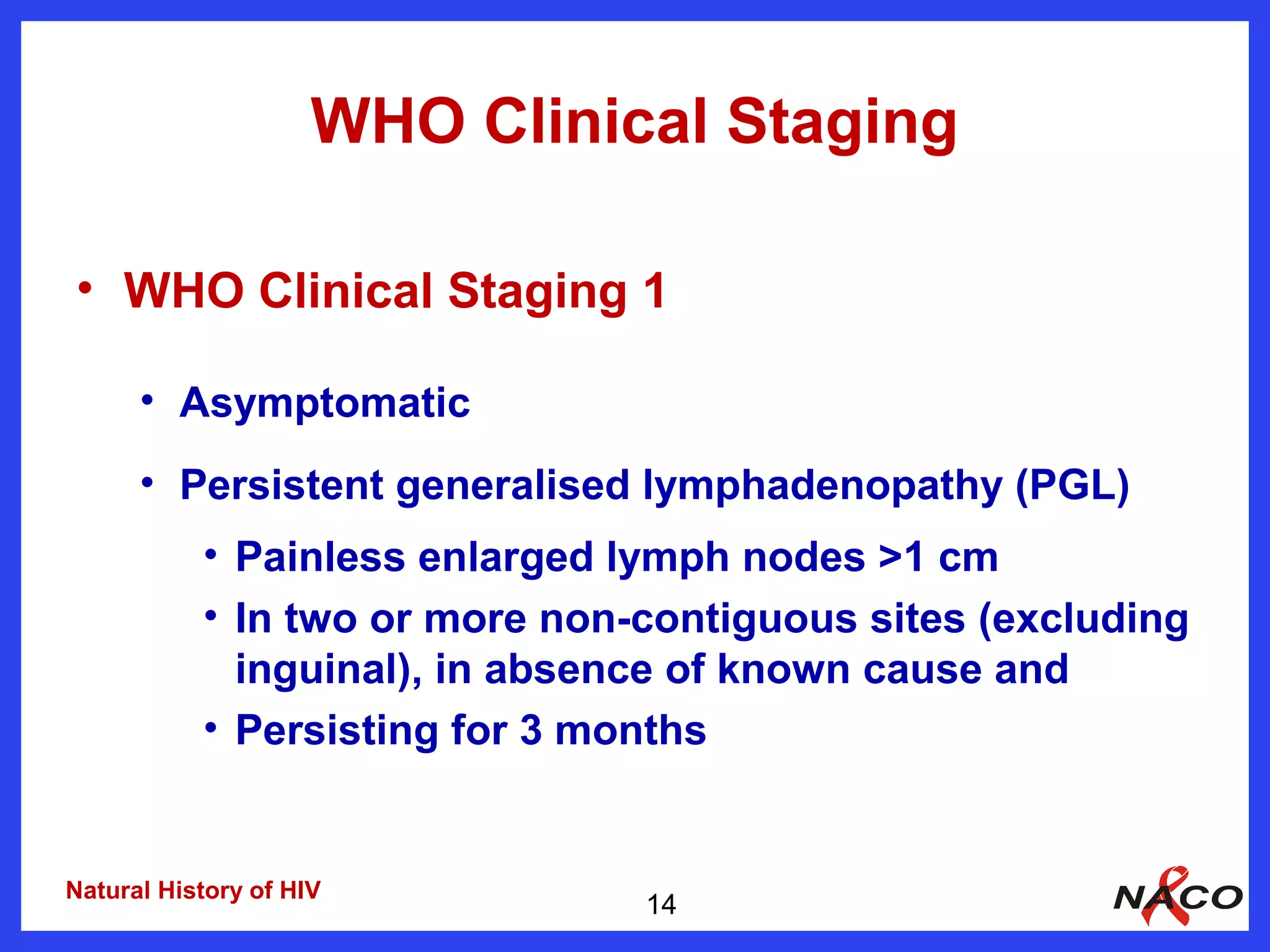 WHO Clinical Staging

• WHO Clinical Staging 1

• Asymptomatic

• Persistent generalised lymphadenopathy (PGL)

• Painless enlarged lymph nodes >1 cm

• In two or more non-contiguous sites (excluding inguinal), in absence of known cause and

• Persisting for 3 months

Natural History of HIV

14

NACO